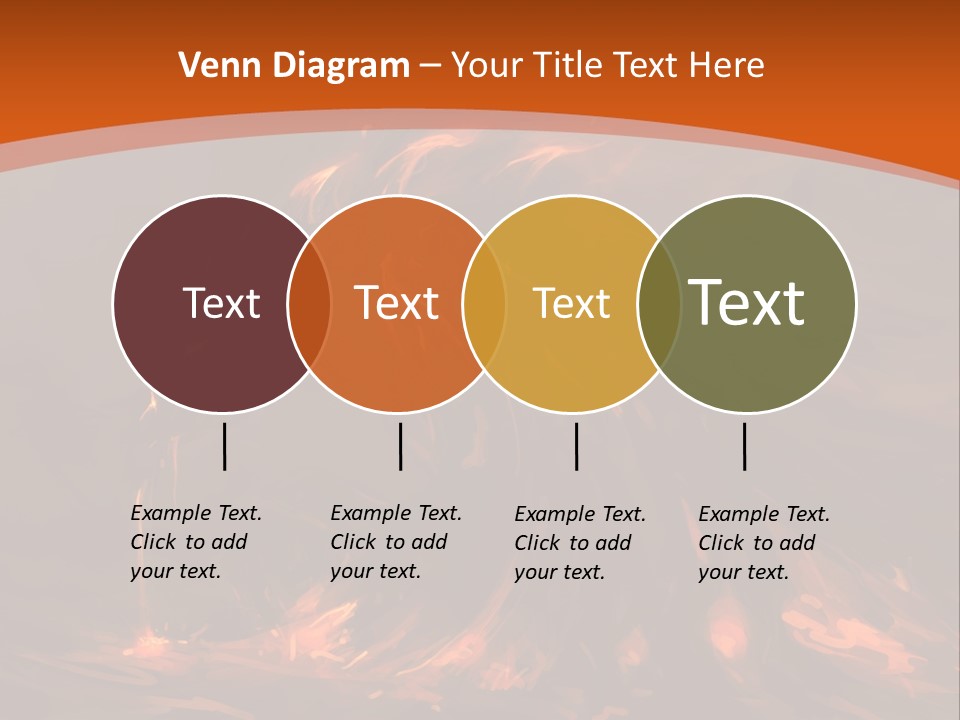 Venn Diagram – Your Title Text Here

Text

Text

Text

Text

Example Text. Click to add your text.

Example Text. Click to add your text.

Example Text. Click to add your text.

Example Text. Click to add your text.